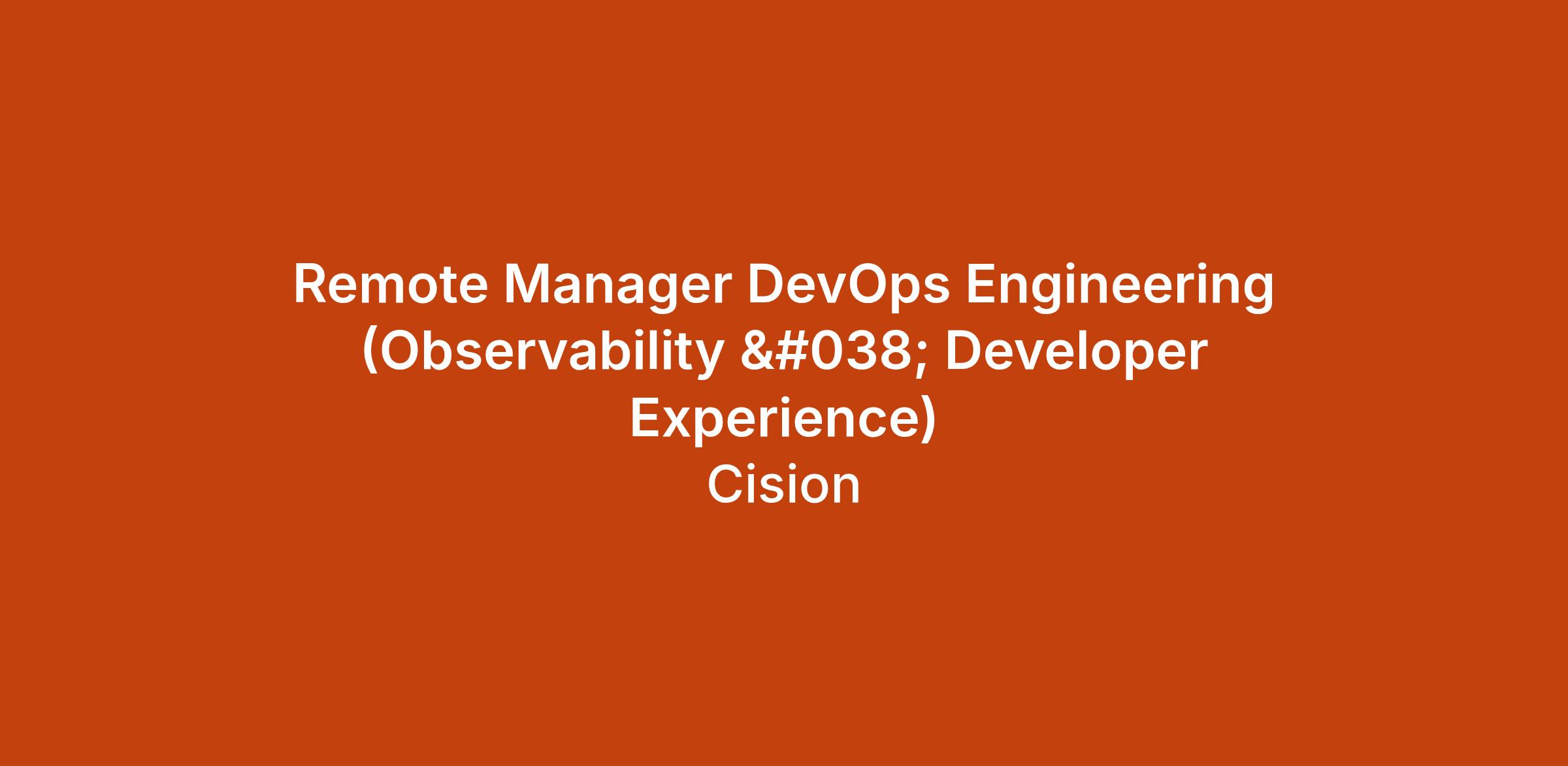 Remote Manager DevOps Engineering (Observability &#038; Developer Experience)
Cision